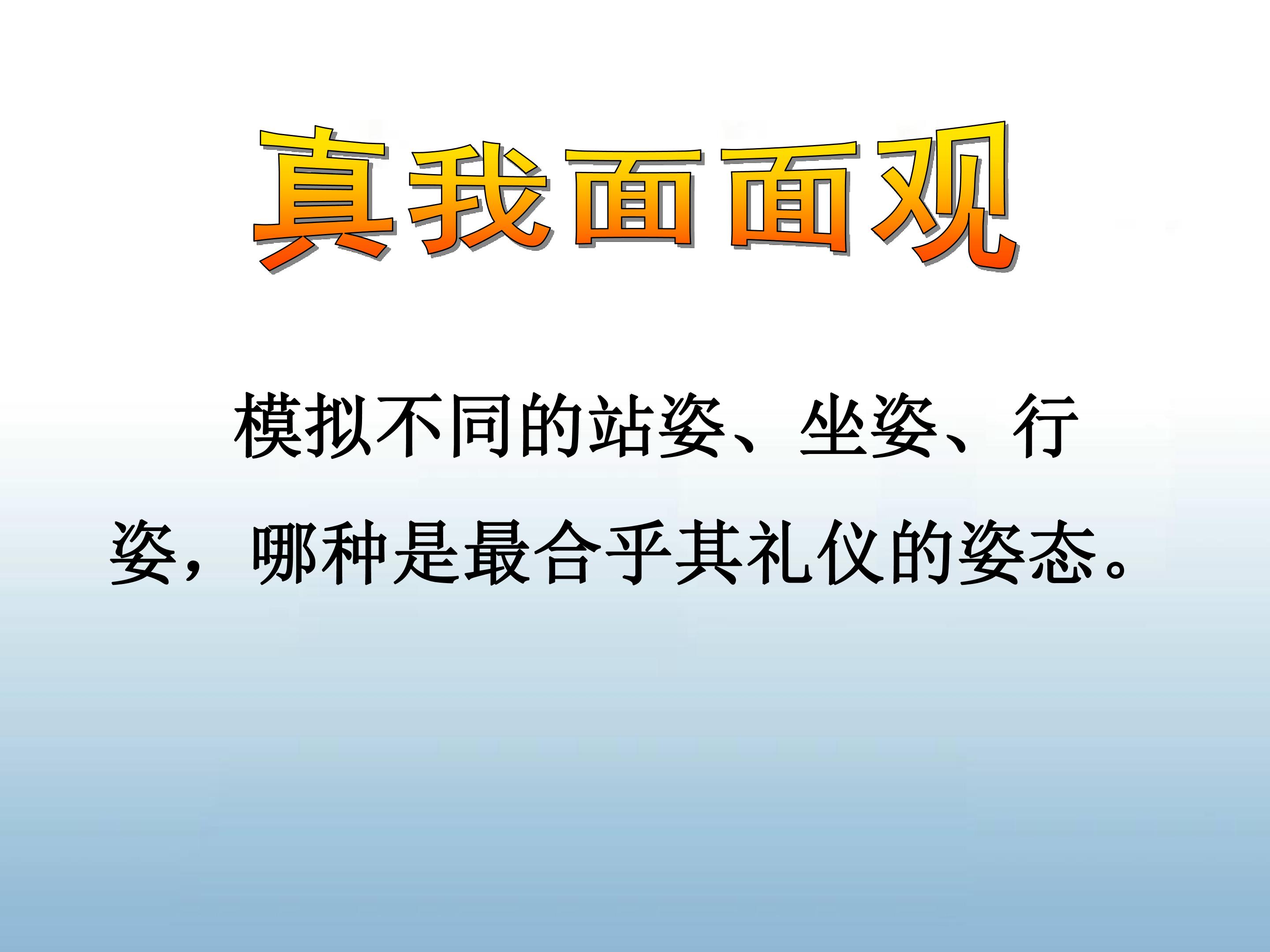 真我面面观

模拟不同的站姿、坐姿、行姿，哪种是最合乎其礼仪的姿态。